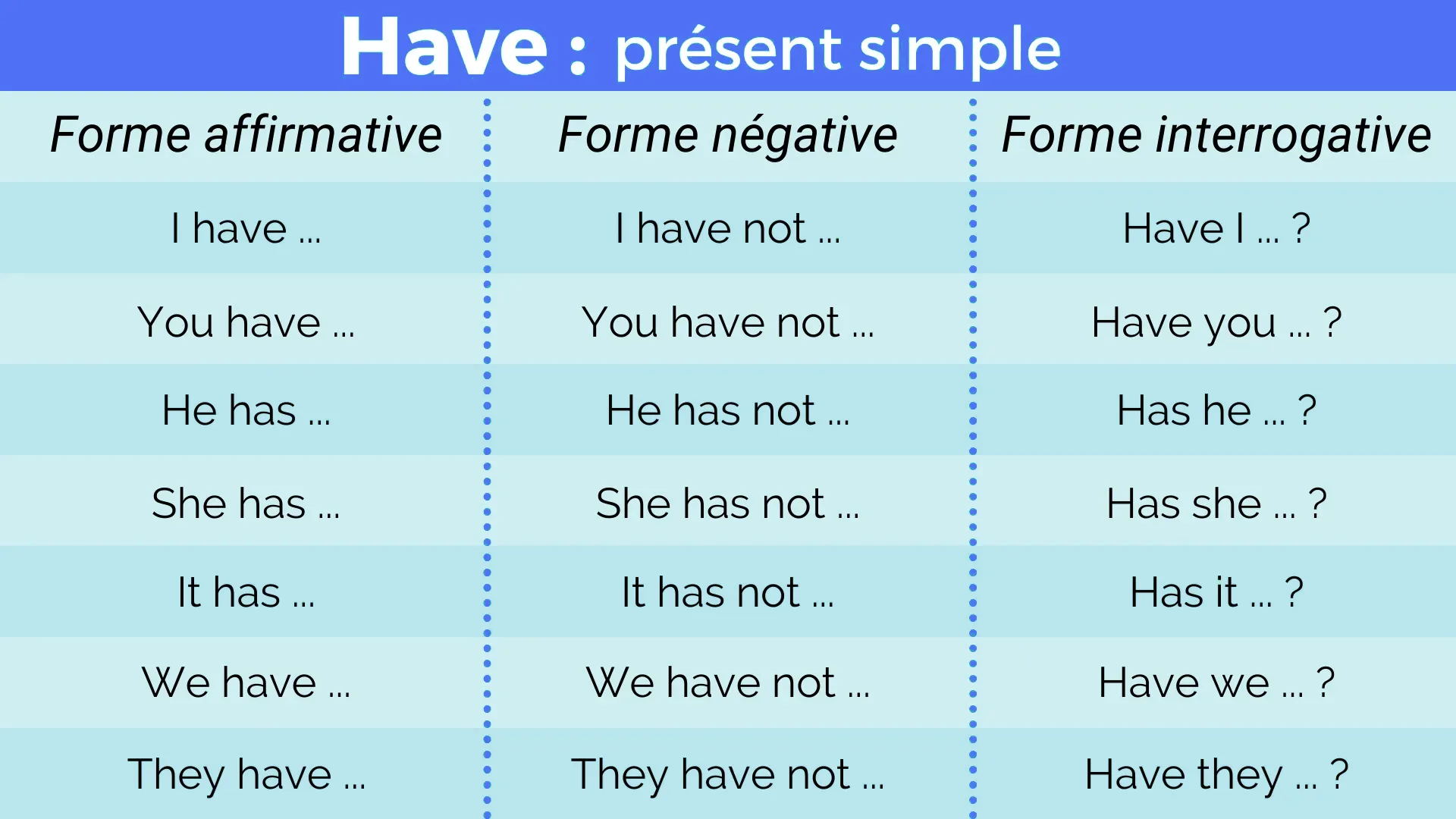 Have : présent simple

| Forme affirmative | Forme négative | Forme interrogative |
|---|---|---|
| I have ... | I have not ... | Have I ... ? |
| You have ... | You have not ... | Have you ... ? |
| He has ... | He has not ... | Has he ... ? |
| She has ... | She has not ... | Has she ... ? |
| It has ... | It has not ... | Has it ... ? |
| We have ... | We have not ... | Have we ... ? |
| They have ... | They have not ... | Have they ... ? |